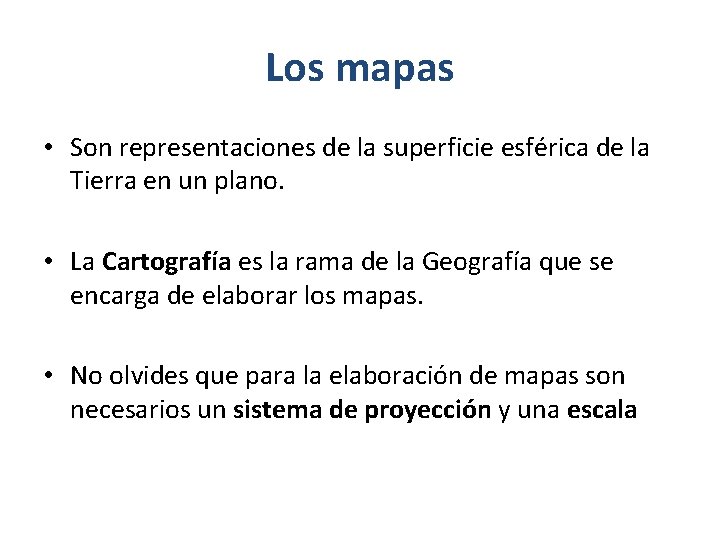 Los mapas

• Son representaciones de la superficie esférica de la Tierra en un plano.

• La Cartografía es la rama de la Geografía que se encarga de elaborar los mapas.

• No olvides que para la elaboración de mapas son necesarios un sistema de proyección y una escala